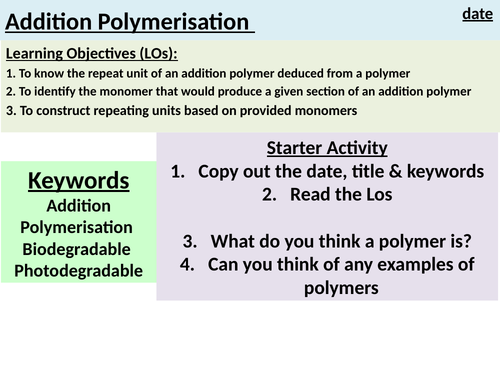 Addition Polymerisation

date

Learning Objectives (LOs):

1. To know the repeat unit of an addition polymer deduced from a polymer
2. To identify the monomer that would produce a given section of an addition polymer
3. To construct repeating units based on provided monomers

Keywords
Addition
Polymerisation
Biodegradable
Photodegradable

Starter Activity
1. Copy out the date, title & keywords
2. Read the Los

3. What do you think a polymer is?
4. Can you think of any examples of polymers